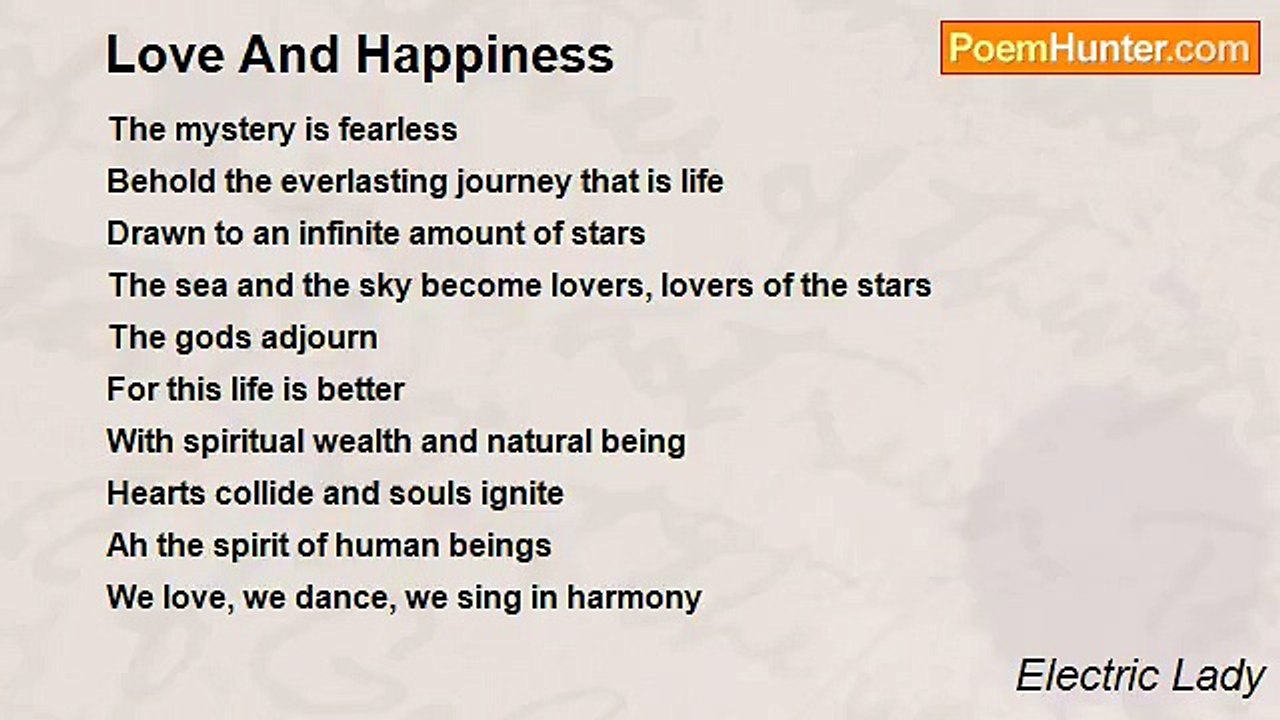 Love And Happiness

PoemHunter.com

The mystery is fearless
Behold the everlasting journey that is life
Drawn to an infinite amount of stars
The sea and the sky become lovers, lovers of the stars
The gods adjourn
For this life is better
With spiritual wealth and natural being
Hearts collide and souls ignite
Ah the spirit of human beings
We love, we dance, we sing in harmony

Electric Lady